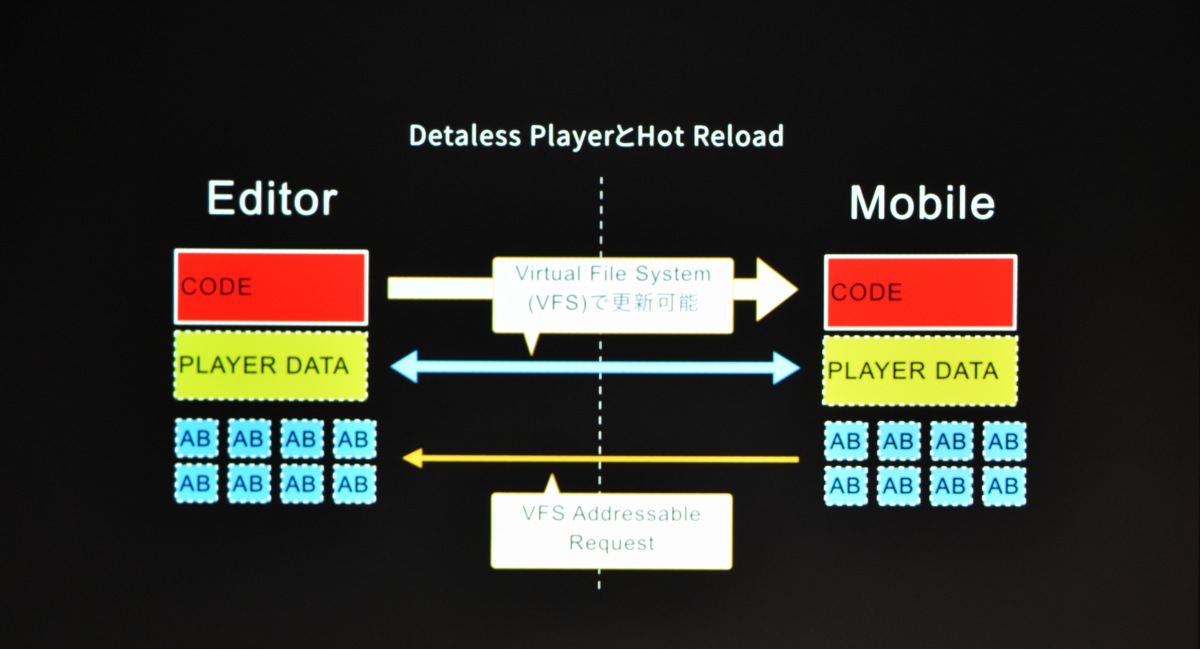 Detaless PlayerとHot Reload

Editor

CODE

PLAYER DATA

AB AB AB AB
AB AB AB AB

Virtual File System (VFS)で更新可能

VFS Addressable Request

Mobile

CODE

PLAYER DATA

AB AB AB AB
AB AB AB AB